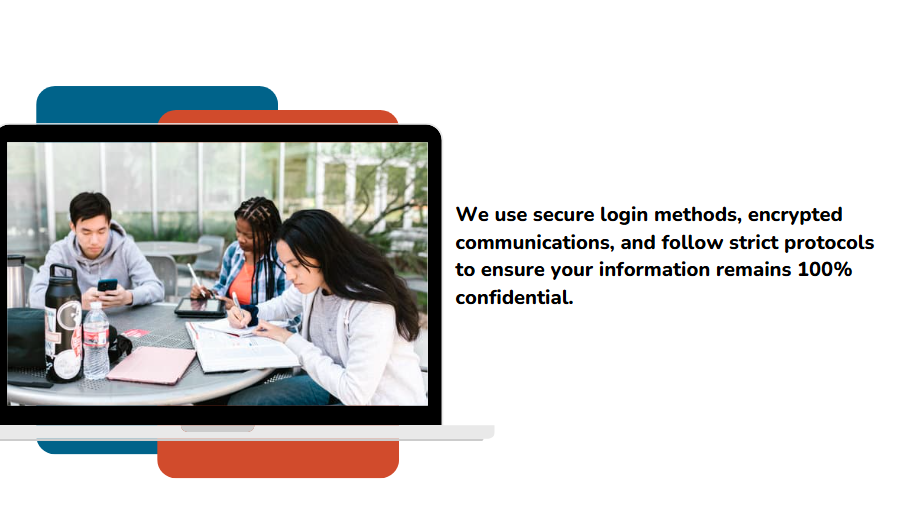 We use secure login methods, encrypted communications, and follow strict protocols to ensure your information remains 100% confidential.